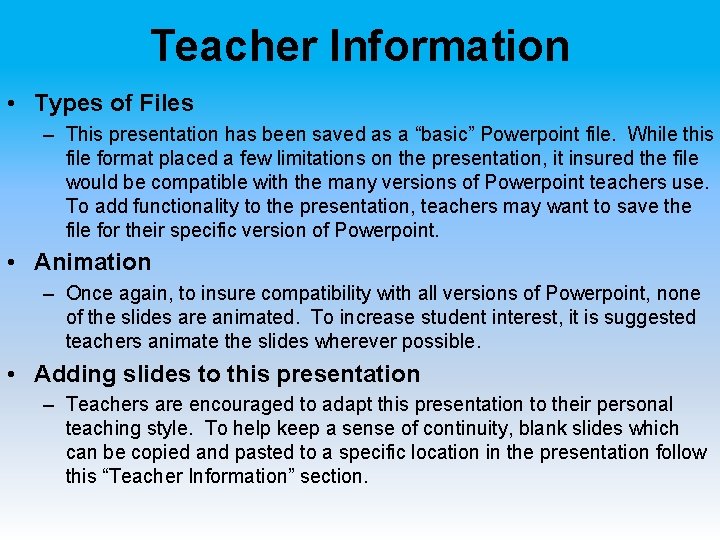 Teacher Information

• Types of Files

– This presentation has been saved as a “basic” Powerpoint file. While this file format placed a few limitations on the presentation, it insured the file would be compatible with the many versions of Powerpoint teachers use. To add functionality to the presentation, teachers may want to save the file for their specific version of Powerpoint.

• Animation

– Once again, to insure compatibility with all versions of Powerpoint, none of the slides are animated. To increase student interest, it is suggested teachers animate the slides wherever possible.

• Adding slides to this presentation

– Teachers are encouraged to adapt this presentation to their personal teaching style. To help keep a sense of continuity, blank slides which can be copied and pasted to a specific location in the presentation follow this “Teacher Information” section.